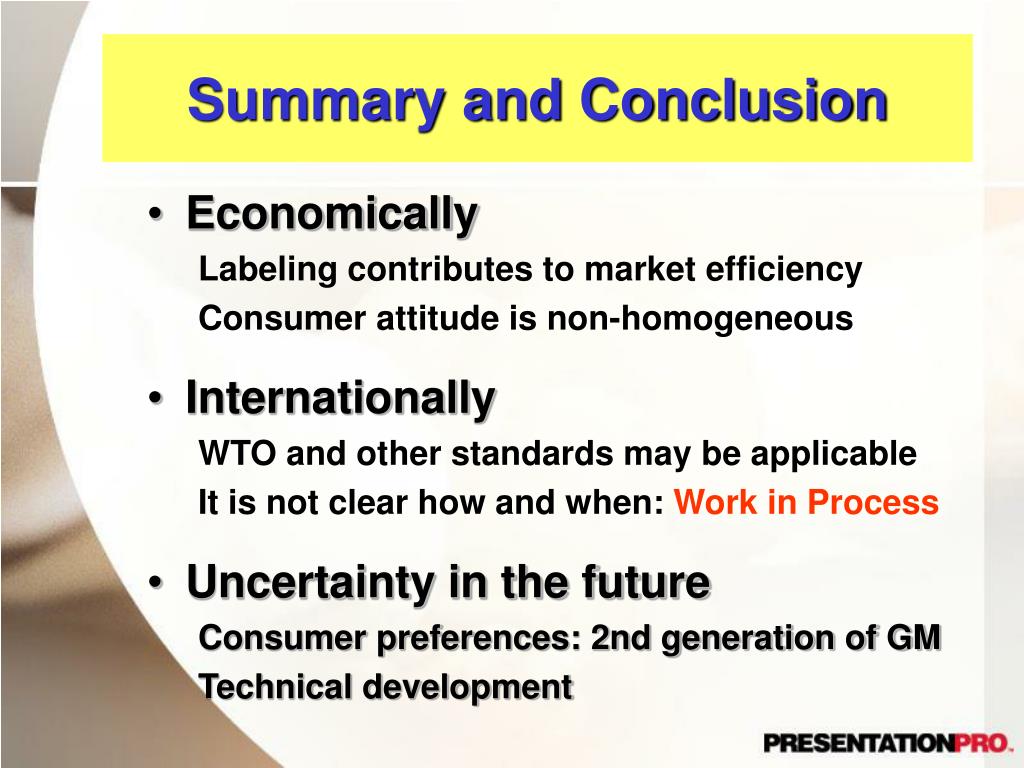 Summary and Conclusion

• Economically

Labeling contributes to market efficiency

Consumer attitude is non-homogeneous

• Internationally

WTO and other standards may be applicable

It is not clear how and when: Work in Process

• Uncertainty in the future

Consumer preferences: 2nd generation of GM

Technical development

PRESENTATIONPRO.